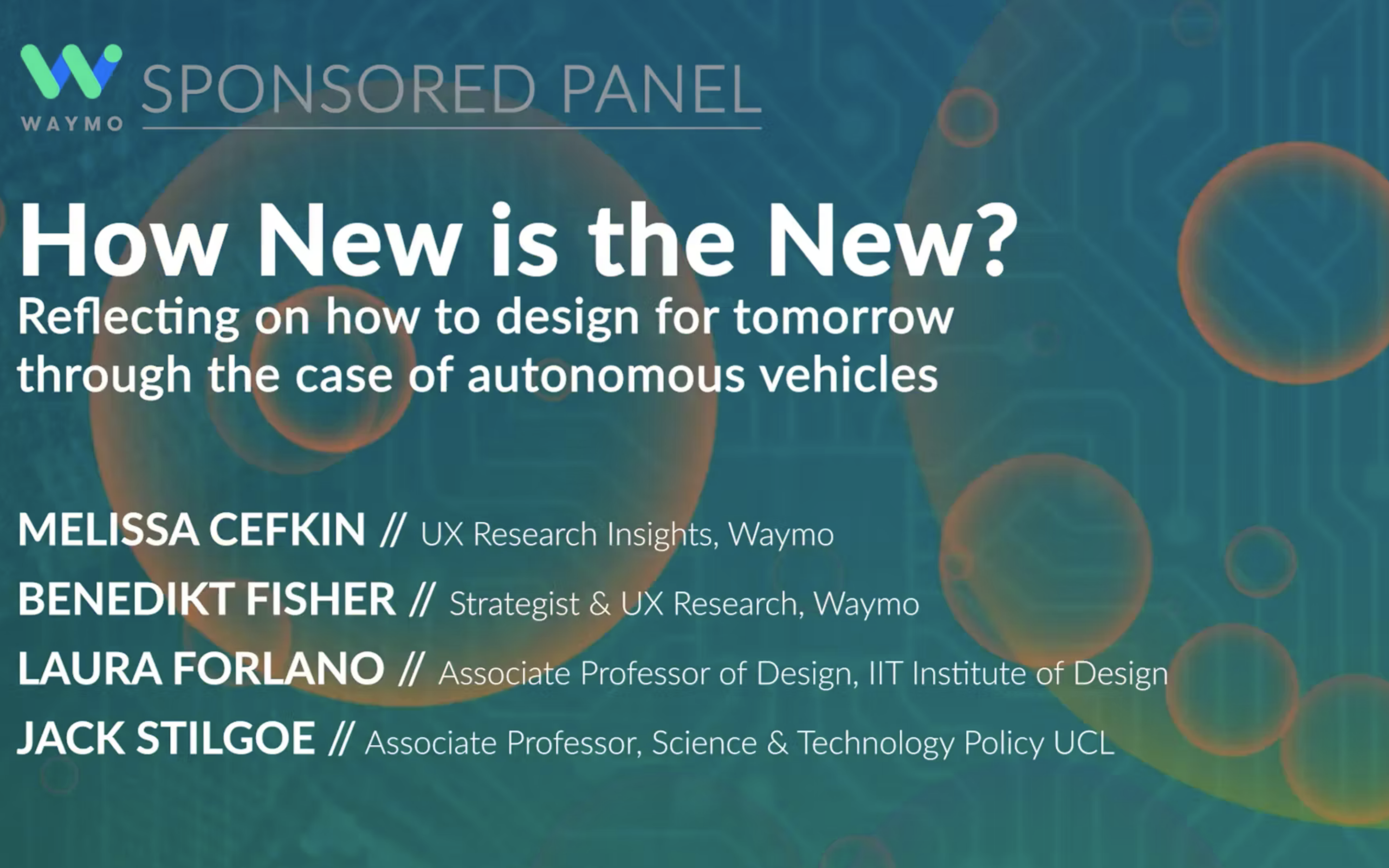 WAYMO

SPONSORED PANEL

How New is the New?

Reflecting on how to design for tomorrow through the case of autonomous vehicles

MELISSA CEFKIN // UX Research Insights, Waymo

BENEDIKT FISHER // Strategist & UX Research, Waymo

LAURA FORLANO // Associate Professor of Design, IIT Institute of Design

JACK STILGOE // Associate Professor, Science & Technology Policy UCL